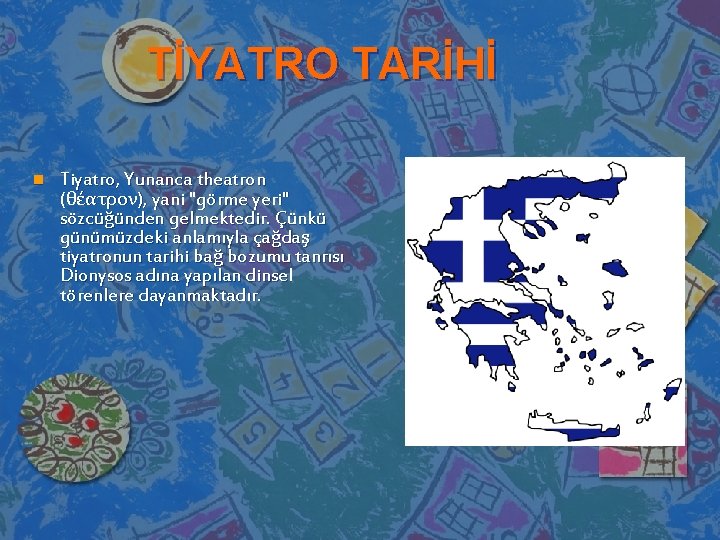 TİYATRO TARİHİ

Tiyatro, Yunanca theatron (θέατρον), yani "görme yeri" sözcüğünden gelmektedir. Çünkü günümüzdeki anlamıyla çağdaş tiyatronun tarihi bağ bozumu tanrısı Dionysos adına yapılan dinsel törenlere dayanmaktadır.